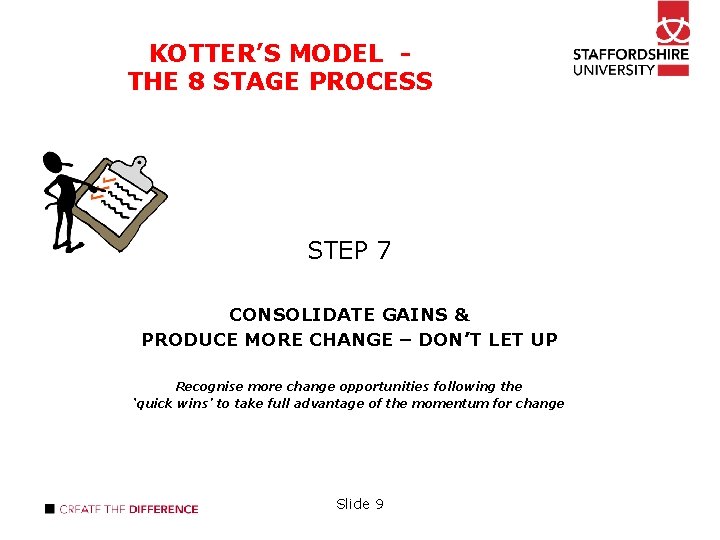 KOTTER'S MODEL -
THE 8 STAGE PROCESS

STAFFORDSHIRE UNIVERSITY

STEP 7

CONSOLIDATE GAINS &
PRODUCE MORE CHANGE – DON'T LET UP

Recognise more change opportunities following the 'quick wins' to take full advantage of the momentum for change

CREATE THE DIFFERENCE

Slide 9